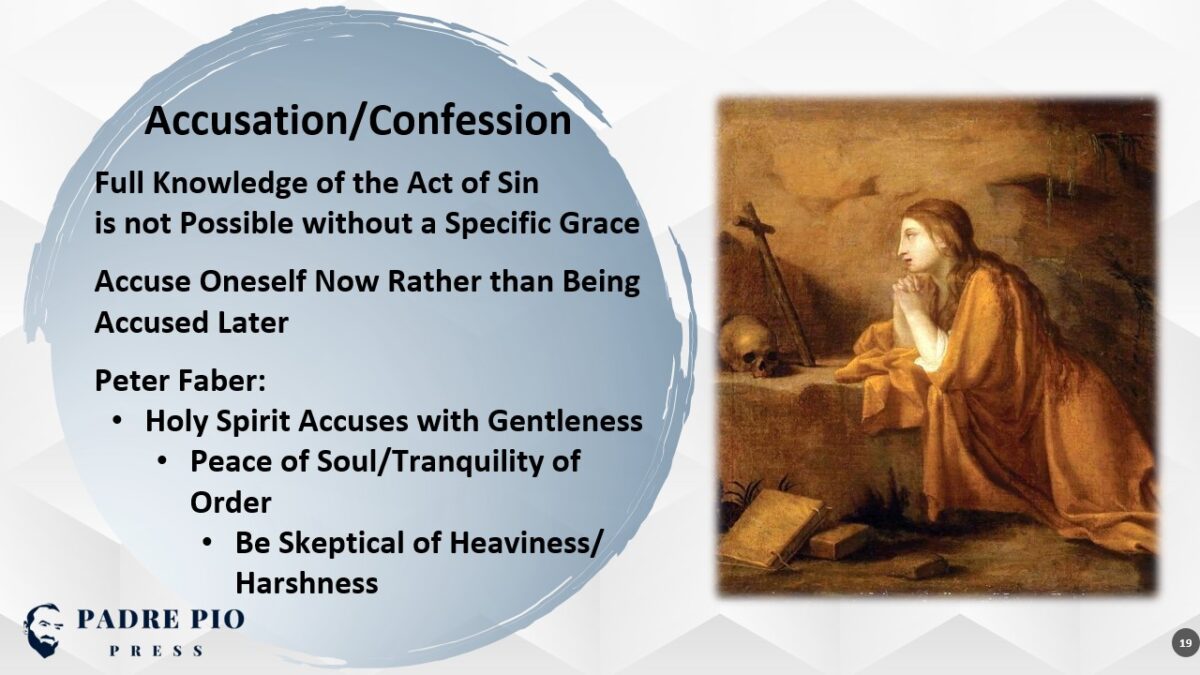 Accusation/Confession

Full Knowledge of the Act of Sin is not Possible without a Specific Grace

Accuse Oneself Now Rather than Being Accused Later

Peter Faber:
• Holy Spirit Accuses with Gentleness
  • Peace of Soul/Tranquility of Order
    • Be Skeptical of Heaviness/ Harshness

PADRE PIO
PRESS

19